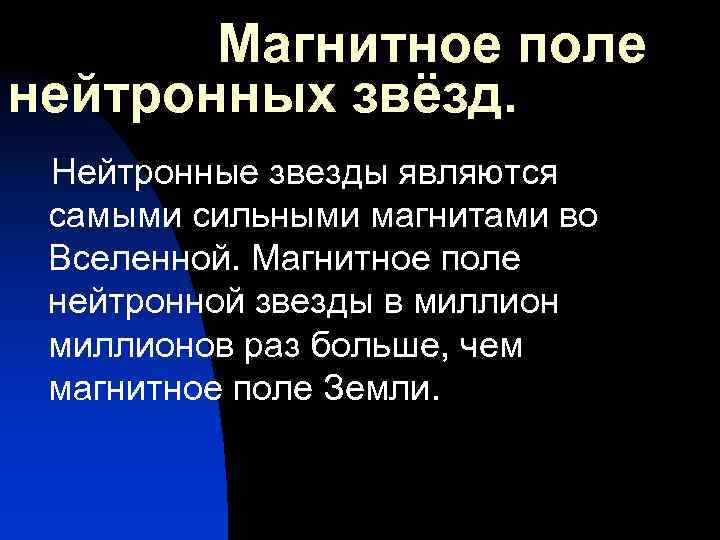 Магнитное поле нейтронных звёзд.

Нейтронные звезды являются самыми сильными магнитами во Вселенной. Магнитное поле нейтронной звезды в миллион миллионов раз больше, чем магнитное поле Земли.